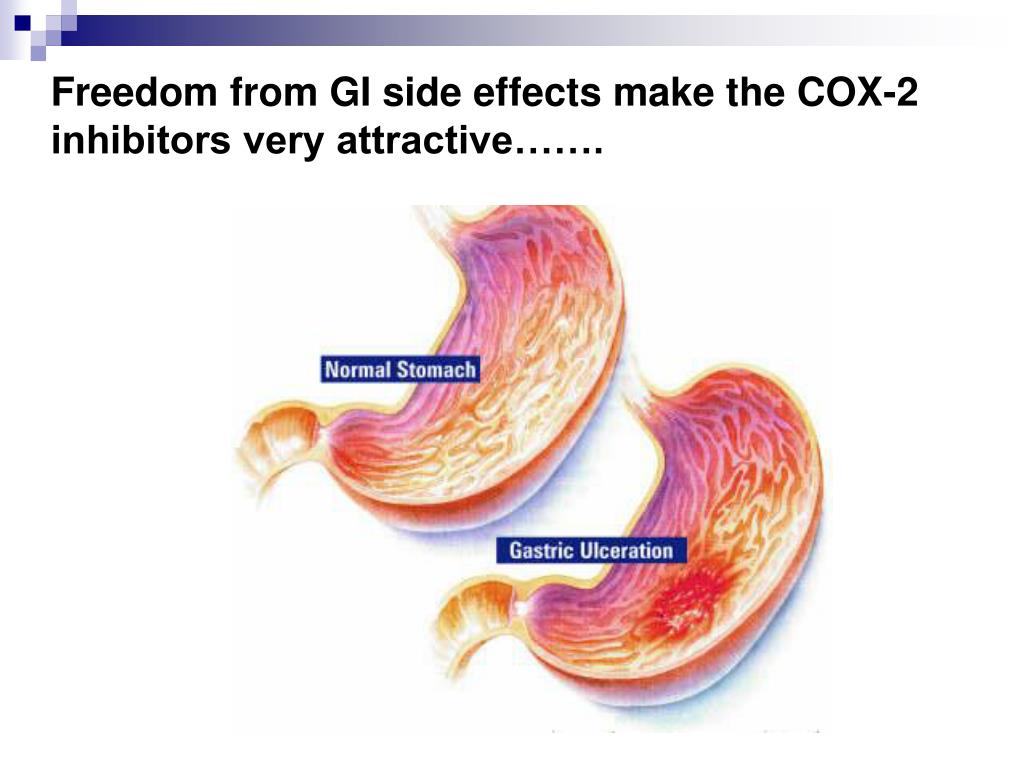 Freedom from GI side effects make the COX-2 inhibitors very attractive…….

Normal Stomach

Gastric Ulceration